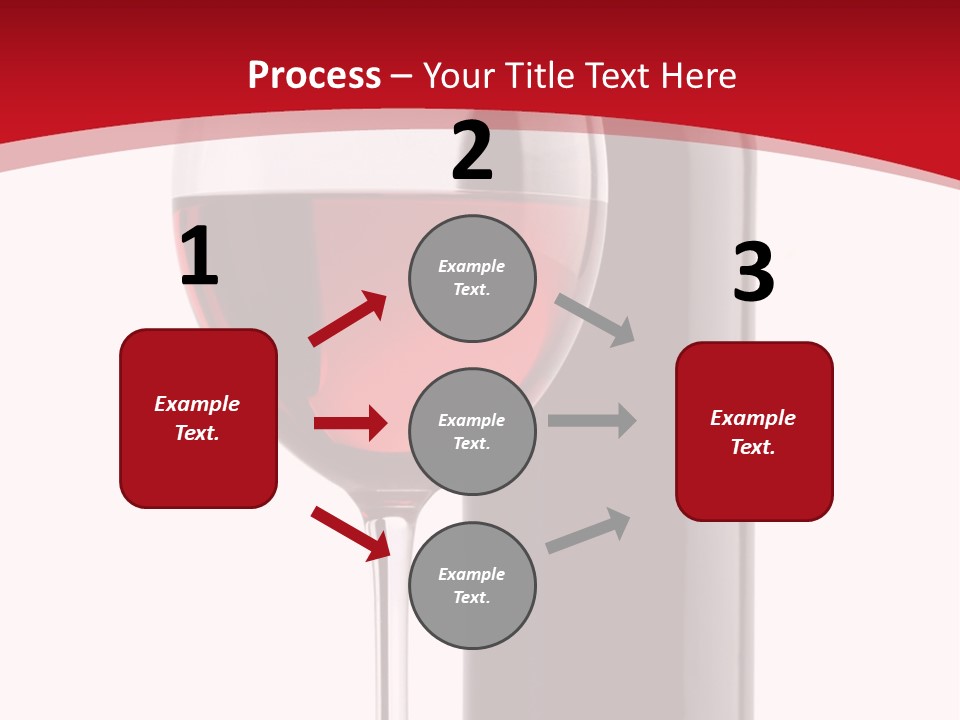 Process – Your Title Text Here

1

Example Text.

2

Example Text.

Example Text.

Example Text.

3

Example Text.